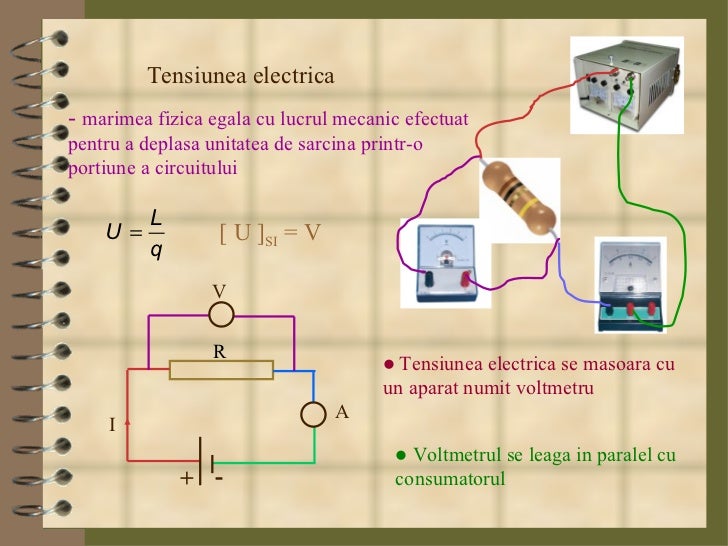 Tensiunea electrica

- marimea fizica egala cu lucrul mecanic efectuat pentru a deplasa unitatea de sarcina printr-o portiune a circuitului

$U = \frac{L}{q}$

$[ U ]_{SI} = V$

V

R

A

I

+ -

● Tensiunea electrica se masoara cu un aparat numit voltmetru

● Voltmetrul se leaga in paralel cu consumatorul